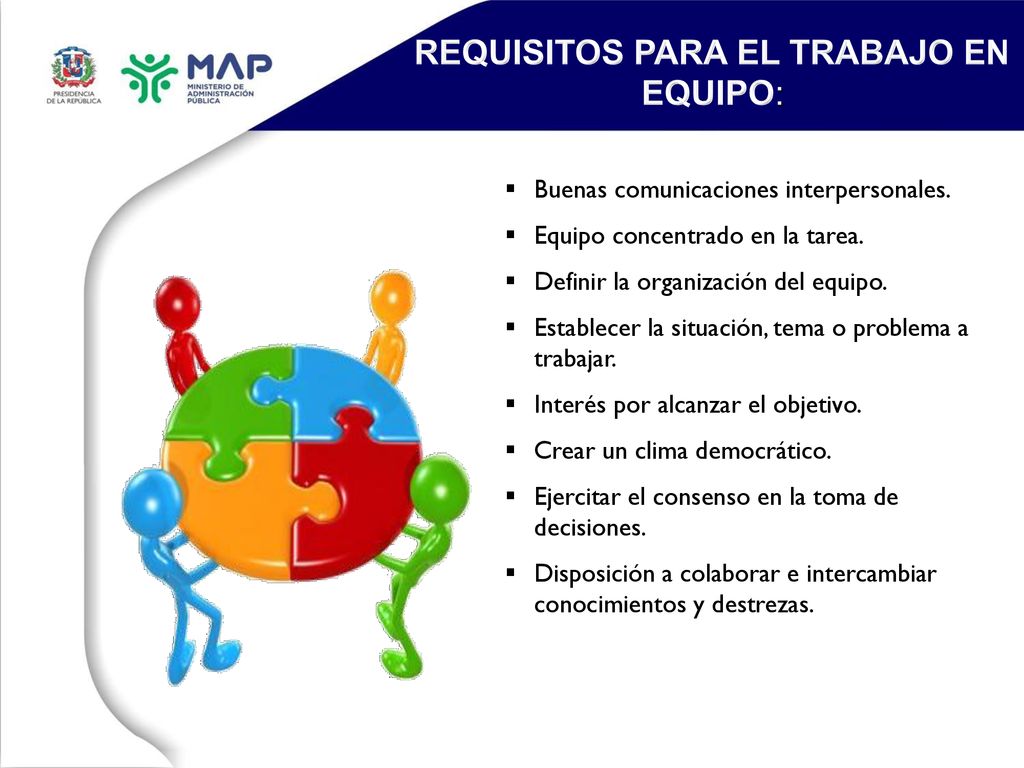 PRESIDENCIA DE LA REPÚBLICA

MAP
MINISTERIO DE ADMINISTRACIÓN PÚBLICA

REQUISITOS PARA EL TRABAJO EN EQUIPO:

▪ Buenas comunicaciones interpersonales.
▪ Equipo concentrado en la tarea.
▪ Definir la organización del equipo.
▪ Establecer la situación, tema o problema a trabajar.
▪ Interés por alcanzar el objetivo.
▪ Crear un clima democrático.
▪ Ejercitar el consenso en la toma de decisiones.
▪ Disposición a colaborar e intercambiar conocimientos y destrezas.